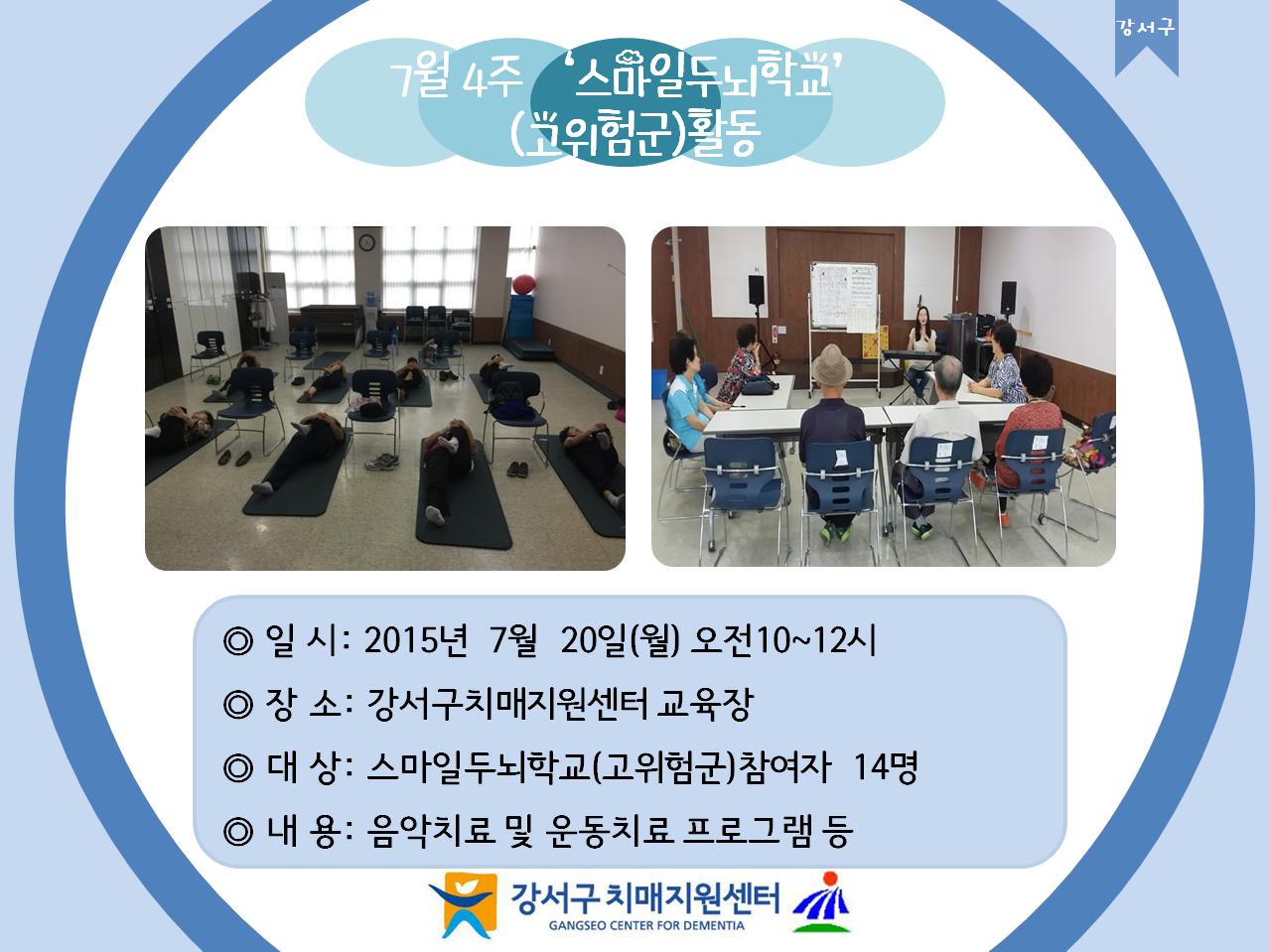 강서구

7월 4주 '스마일두뇌학교' (고위험군)활동

◎ 일 시: 2015년 7월 20일(월) 오전10~12시

◎ 장 소: 강서구치매지원센터 교육장

◎ 대 상: 스마일두뇌학교(고위험군)참여자 14명

◎ 내 용: 음악치료 및 운동치료 프로그램 등

강서구 치매지원센터
GANGSEO CENTER FOR DEMENTIA